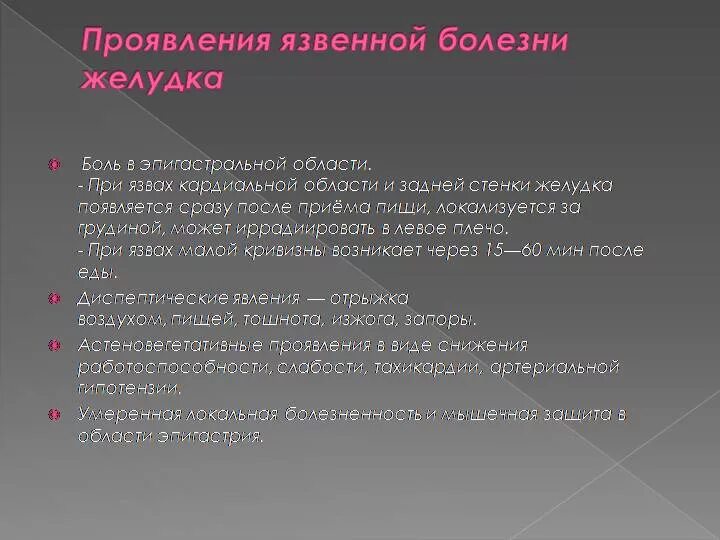 Проявления язвенной болезни желудка

Боль в эпигастральной области.
- При язвах кардиальной области и задней стенки желудка появляется сразу после приёма пищи, локализуется за грудиной, может иррадиировать в левое плечо.
- При язвах малой кривизны возникает через 15—60 мин после еды.

Диспептические явления — отрыжка воздухом, пищей, тошнота, изжога, запоры.

Астеновегетативные проявления в виде снижения работоспособности, слабости, тахикардии, артериальной гипотензии.

Умеренная локальная болезненность и мышечная защита в области эпигастрия.